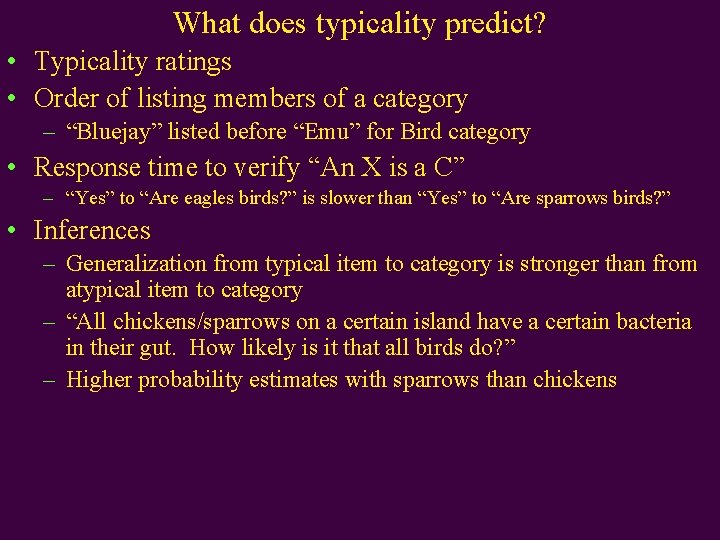 What does typicality predict?

• Typicality ratings
• Order of listing members of a category
– “Bluejay” listed before “Emu” for Bird category
• Response time to verify “An X is a C”
– “Yes” to “Are eagles birds?” is slower than “Yes” to “Are sparrows birds?”
• Inferences
– Generalization from typical item to category is stronger than from atypical item to category
– “All chickens/sparrows on a certain island have a certain bacteria in their gut. How likely is it that all birds do?”
– Higher probability estimates with sparrows than chickens